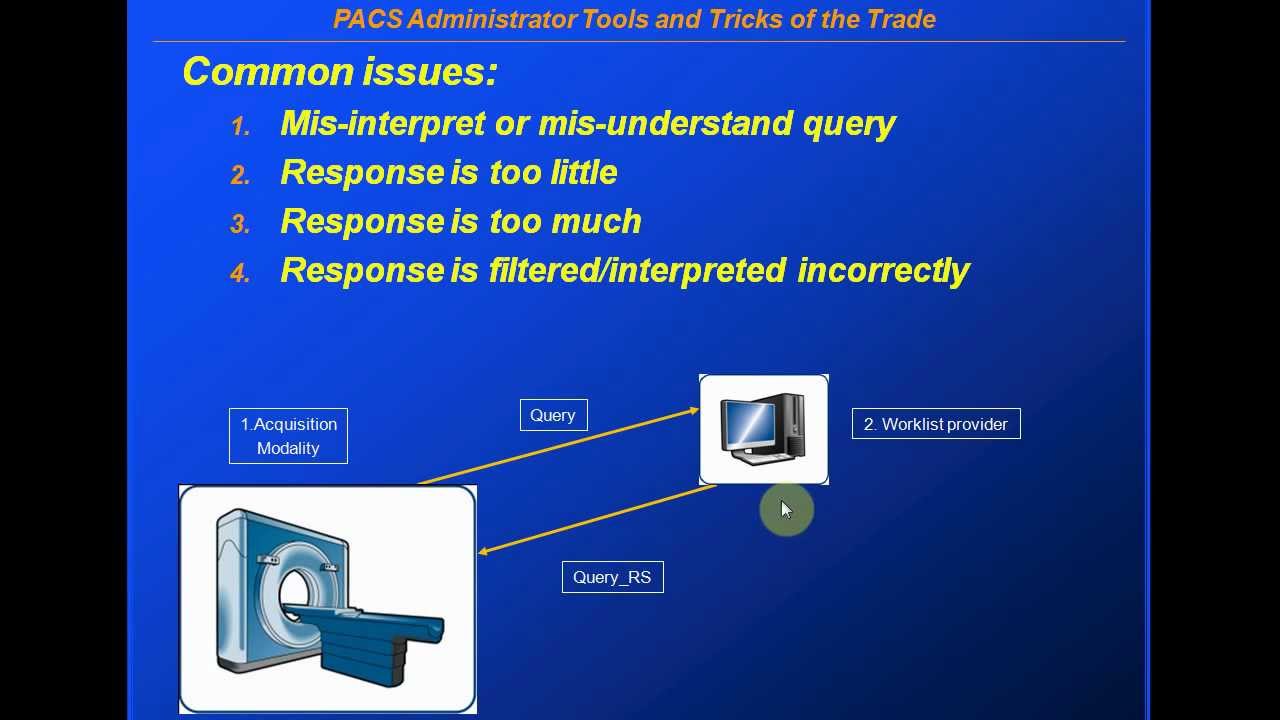 PACS Administrator Tools and Tricks of the Trade

Common issues:

1. Mis-interpret or mis-understand query
2. Response is too little
3. Response is too much
4. Response is filtered/interpreted incorrectly

1.Acquisition Modality

Query

2. Worklist provider

Query_RS